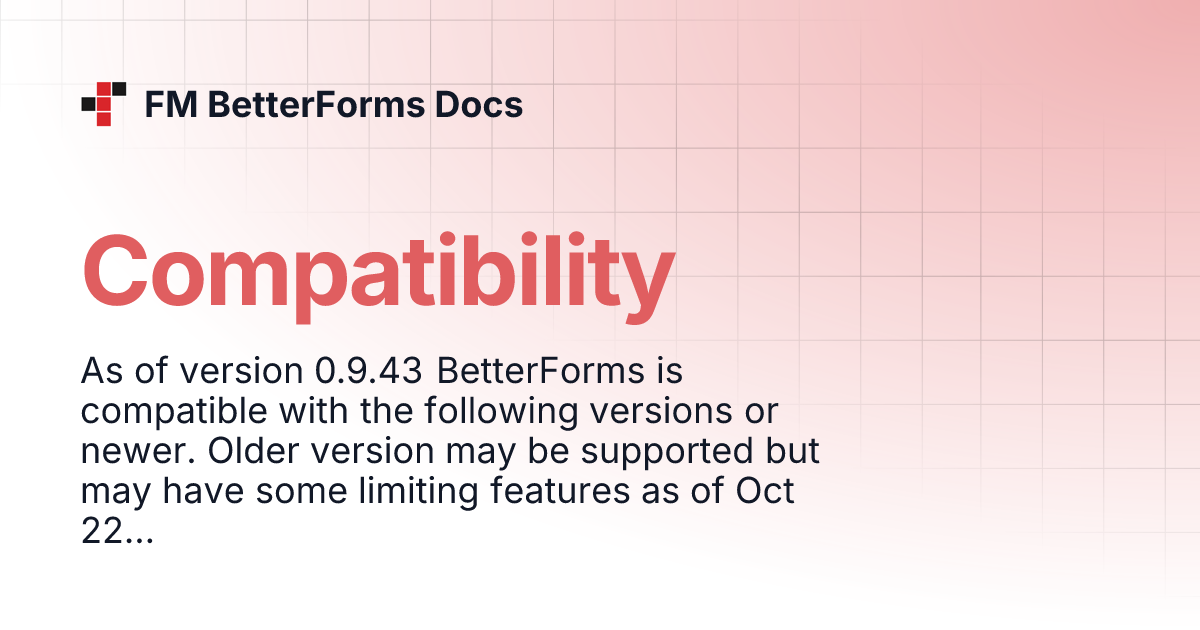 FM BetterForms Docs

Compatibility

As of version 0.9.43 BetterForms is compatible with the following versions or newer. Older version may be supported but may have some limiting features as of Oct 22...